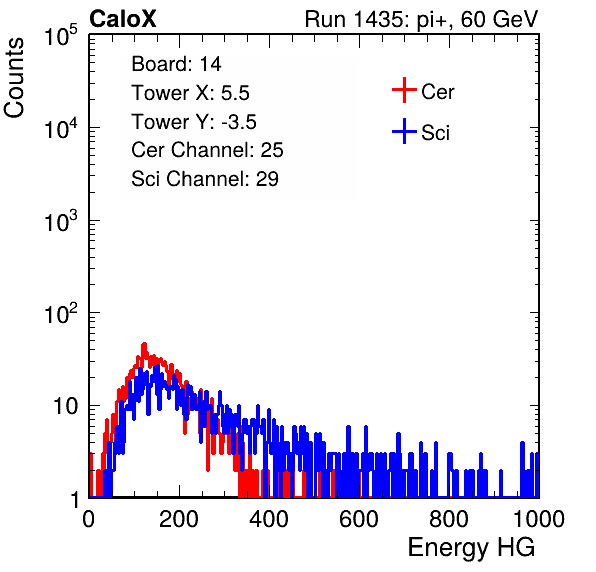 CaloX

Run 1435: pi+, 60 GeV

Counts

$10^5$
$10^4$
$10^3$
$10^2$
10
1

Board: 14
Tower X: 5.5
Tower Y: -3.5
Cer Channel: 25
Sci Channel: 29

Cer
Sci

0 200 400 600 800 1000

Energy HG